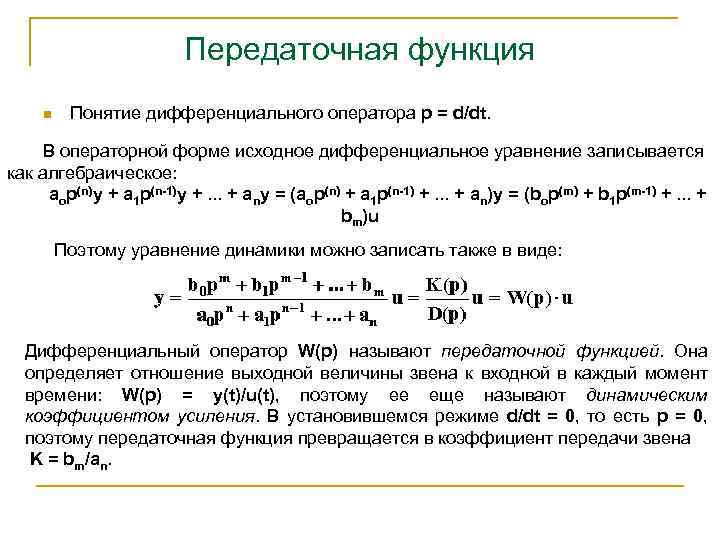 Передаточная функция

Понятие дифференциального оператора p = d/dt.

В операторной форме исходное дифференциальное уравнение записывается как алгебраическое:
$a_o p^{(n)} y + a_1 p^{(n-1)} y + ... + a_n y = (a_o p^{(n)} + a_1 p^{(n-1)} + ... + a_n) y = (b_o p^{(m)} + b_1 p^{(m-1)} + ... + b_m) u$

Поэтому уравнение динамики можно записать также в виде:

$y = \frac{b_0 p^m + b_1 p^{m-1} + ... + b_m}{a_0 p^n + a_1 p^{n-1} + ... + a_n} u = \frac{K(p)}{D(p)} u = W(p) \cdot u$

Дифференциальный оператор W(p) называют передаточной функцией. Она определяет отношение выходной величины звена к входной в каждый момент времени: W(p) = y(t)/u(t), поэтому ее еще называют динамическим коэффициентом усиления. В установившемся режиме d/dt = 0, то есть p = 0, поэтому передаточная функция превращается в коэффициент передачи звена $K = b_m/a_n$.